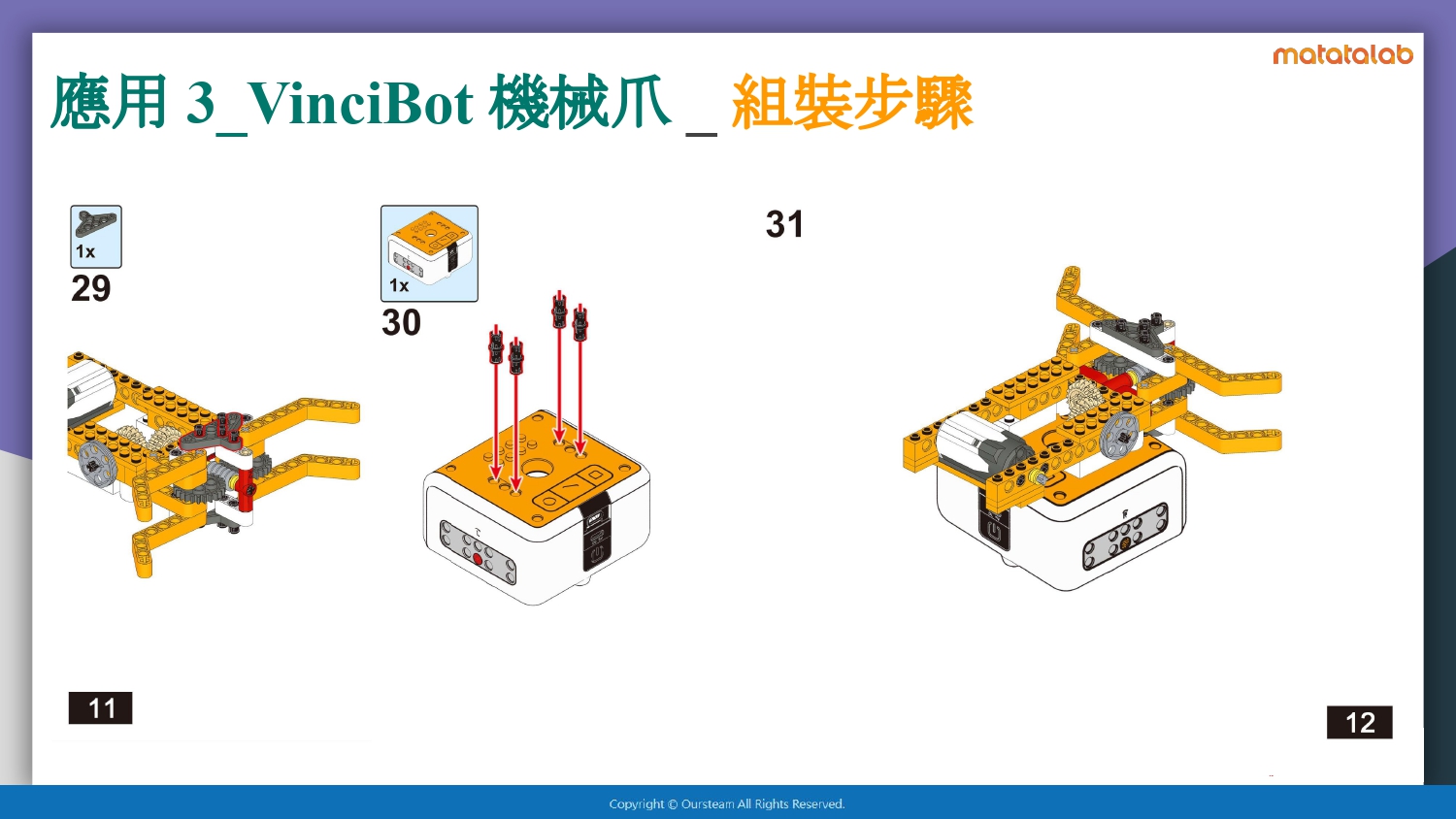 matatalab

應用 3_VinciBot 機械爪 _ 組裝步驟

1x
29

1x
30

31

11

12

Copyright © Oursteam All Rights Reserved.